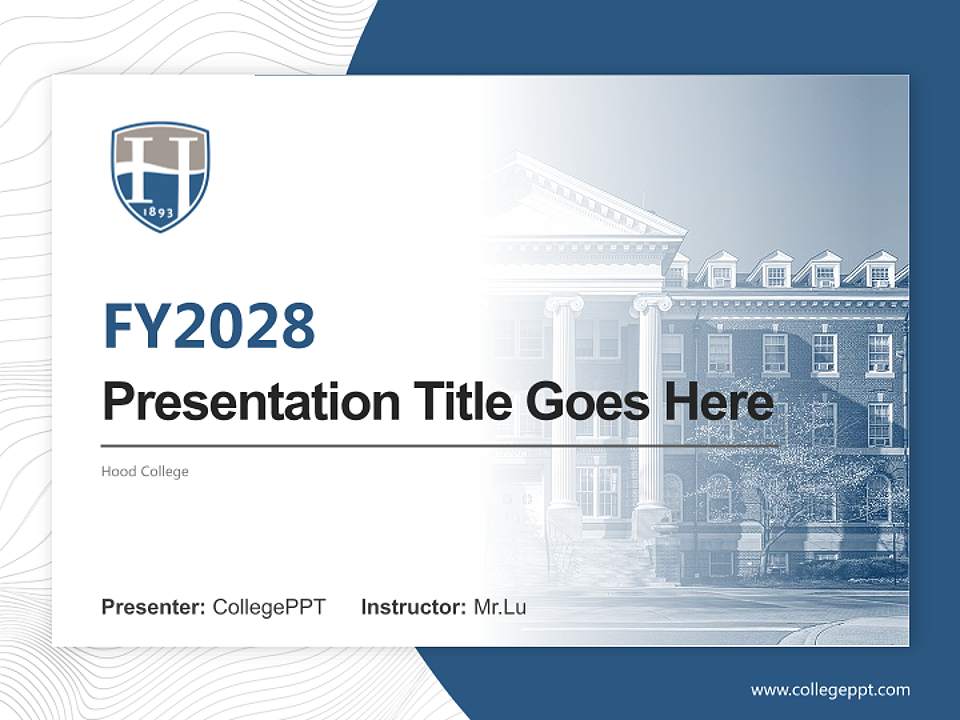 H
1893

FY2028

Presentation Title Goes Here

Hood College

Presenter: CollegePPT Instructor: Mr.Lu

www.collegeppt.com